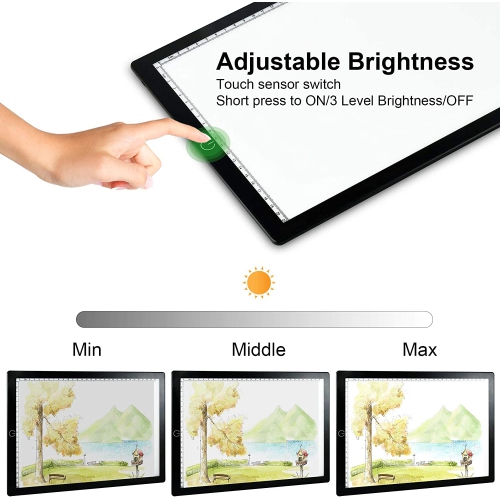 Adjustable Brightness
Touch sensor switch
Short press to ON/3 Level Brightness/OFF

Min
Middle
Max